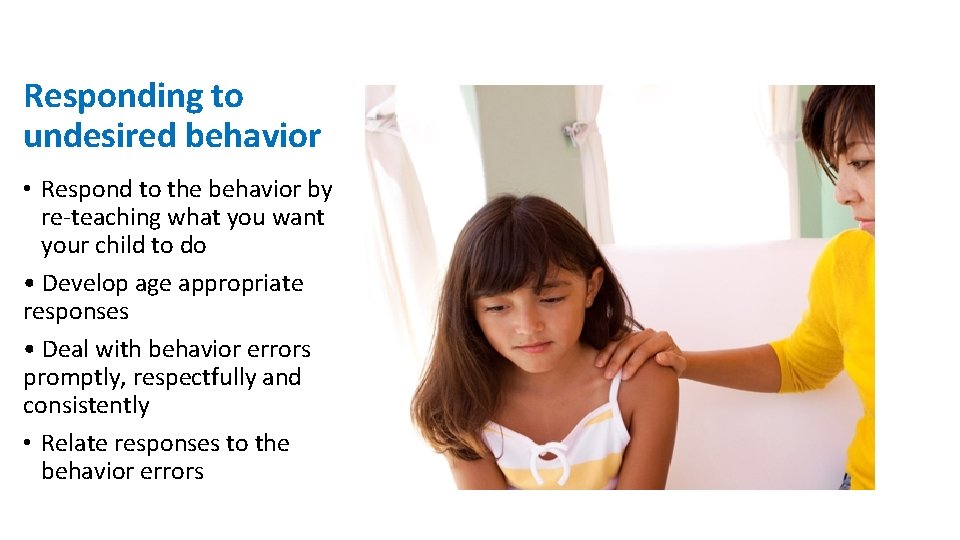 Responding to undesired behavior

• Respond to the behavior by re-teaching what you want your child to do

• Develop age appropriate responses

• Deal with behavior errors promptly, respectfully and consistently

• Relate responses to the behavior errors